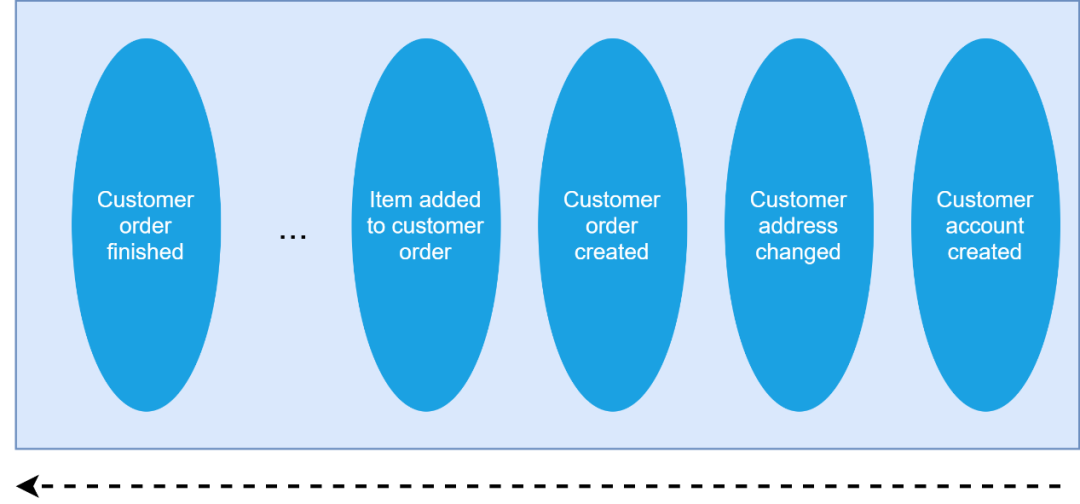 Customer order finished

...

Item added to customer order

Customer order created

Customer address changed

Customer account created